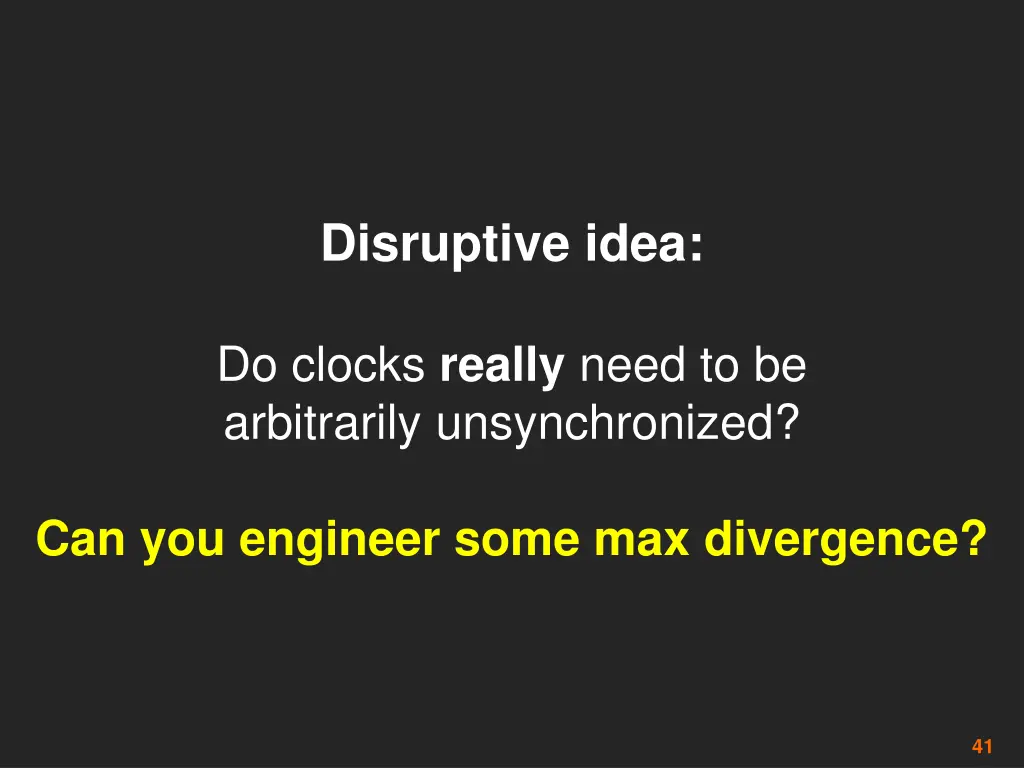 Disruptive idea:

Do clocks really need to be arbitrarily unsynchronized?

Can you engineer some max divergence?

41